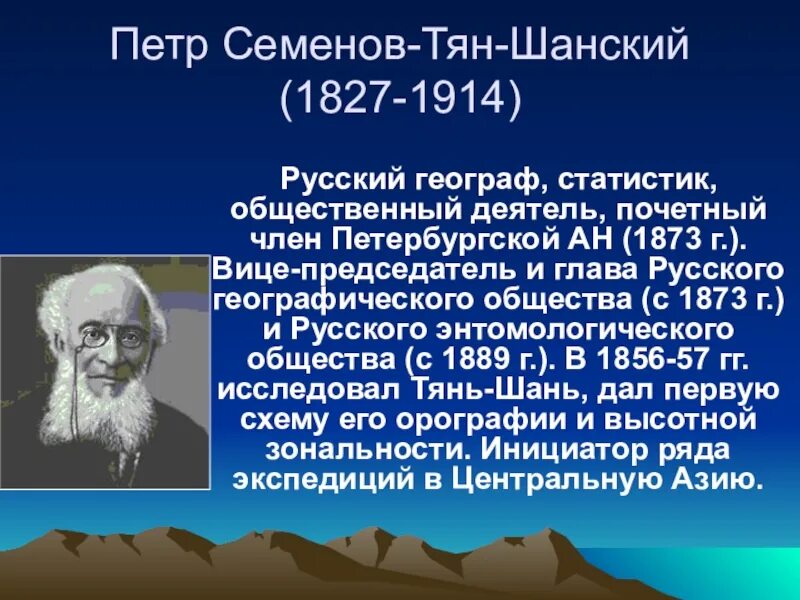 Петр Семенов-Тян-Шанский (1827-1914)

Русский географ, статистик, общественный деятель, почетный член Петербургской АН (1873 г.). Вице-председатель и глава Русского географического общества (с 1873 г.) и Русского энтомологического общества (с 1889 г.). В 1856-57 гг. исследовал Тянь-Шань, дал первую схему его орографии и высотной зональности. Инициатор ряда экспедиций в Центральную Азию.